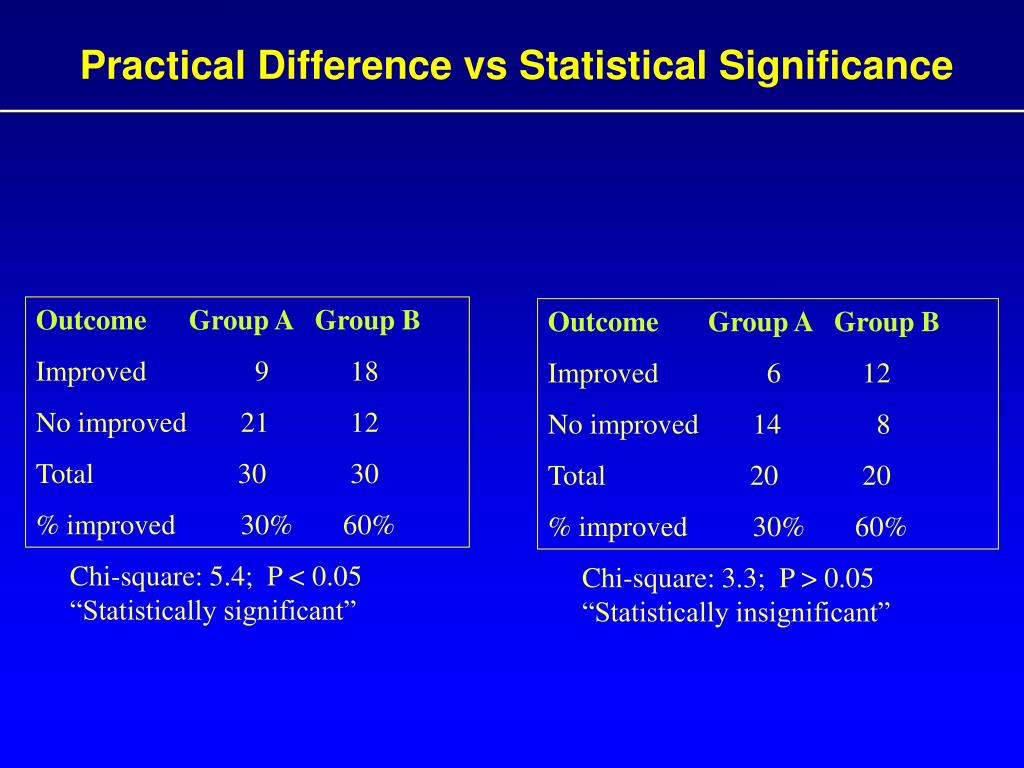 Practical Difference vs Statistical Significance

| Outcome | Group A | Group B |
|---|---|---|
| Improved | 9 | 18 |
| No improved | 21 | 12 |
| Total | 30 | 30 |
| % improved | 30% | 60% |

Chi-square: 5.4; P < 0.05
“Statistically significant”

| Outcome | Group A | Group B |
|---|---|---|
| Improved | 6 | 12 |
| No improved | 14 | 8 |
| Total | 20 | 20 |
| % improved | 30% | 60% |

Chi-square: 3.3; P > 0.05
“Statistically insignificant”